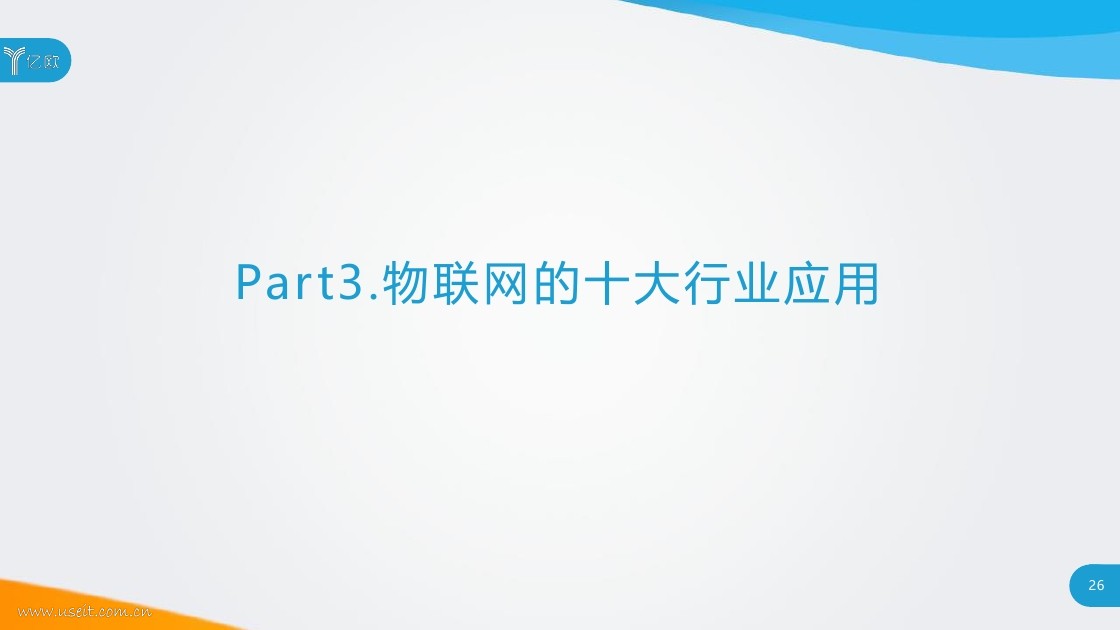 亿欧

Part3.物联网的十大行业应用

26

www.useit.com.cn